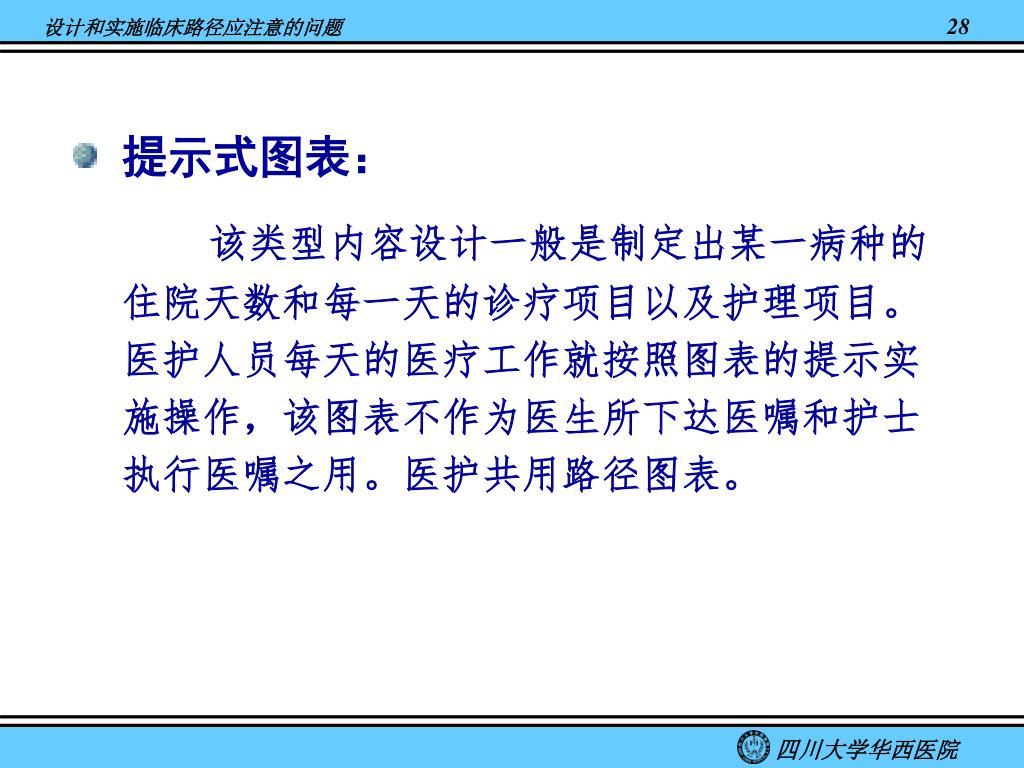 设计和实施临床路径应注意的问题

28

提示式图表：

该类型内容设计一般是制定出某一病种的住院天数和每一天的诊疗项目以及护理项目。医护人员每天的医疗工作就按照图表的提示实施操作，该图表不作为医生所下达医嘱和护士执行医嘱之用。医护共用路径图表。

四川大学华西医院